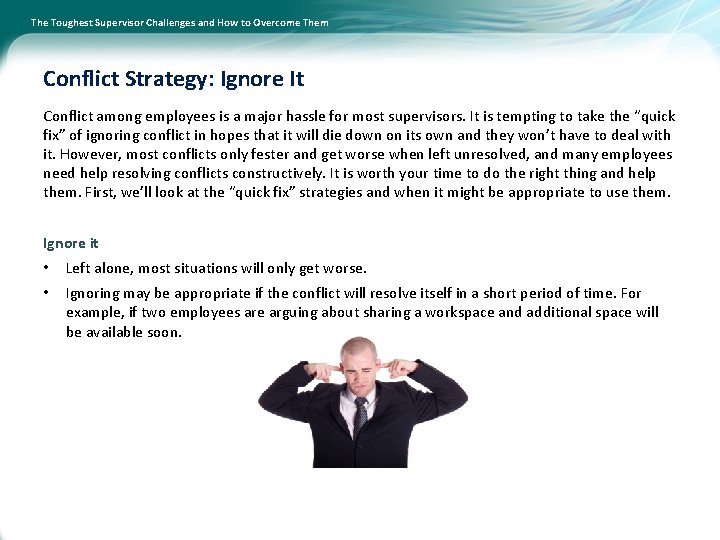 The Toughest Supervisor Challenges and How to Overcome Them

Conflict Strategy: Ignore It

Conflict among employees is a major hassle for most supervisors. It is tempting to take the "quick fix" of ignoring conflict in hopes that it will die down on its own and they won't have to deal with it. However, most conflicts only fester and get worse when left unresolved, and many employees need help resolving conflicts constructively. It is worth your time to do the right thing and help them. First, we'll look at the "quick fix" strategies and when it might be appropriate to use them.

Ignore it

• Left alone, most situations will only get worse.
• Ignoring may be appropriate if the conflict will resolve itself in a short period of time. For example, if two employees are arguing about sharing a workspace and additional space will be available soon.